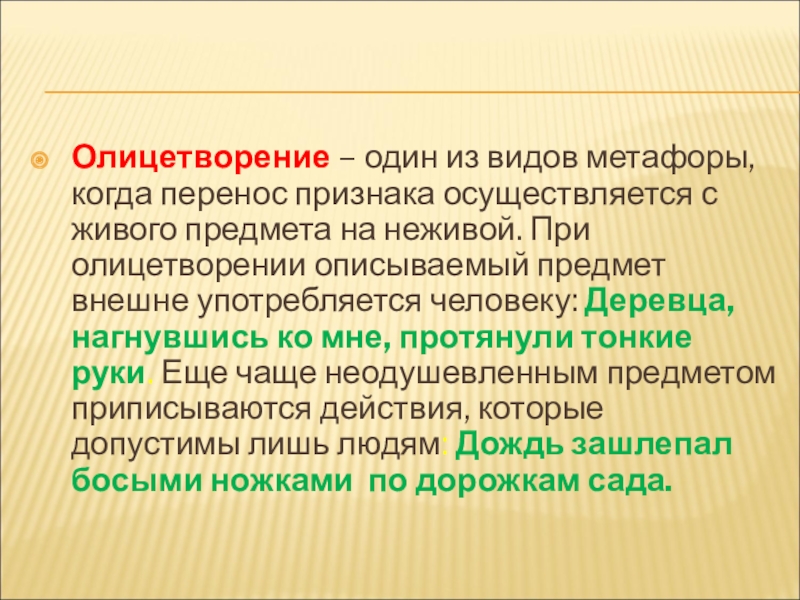 Олицетворение – один из видов метафоры, когда перенос признака осуществляется с живого предмета на неживой. При олицетворении описываемый предмет внешне употребляется человеку: Деревца, нагнувшись ко мне, протянули тонкие руки. Еще чаще неодушевленным предметом приписываются действия, которые допустимы лишь людям: Дождь зашлепал босыми ножками по дорожкам сада.